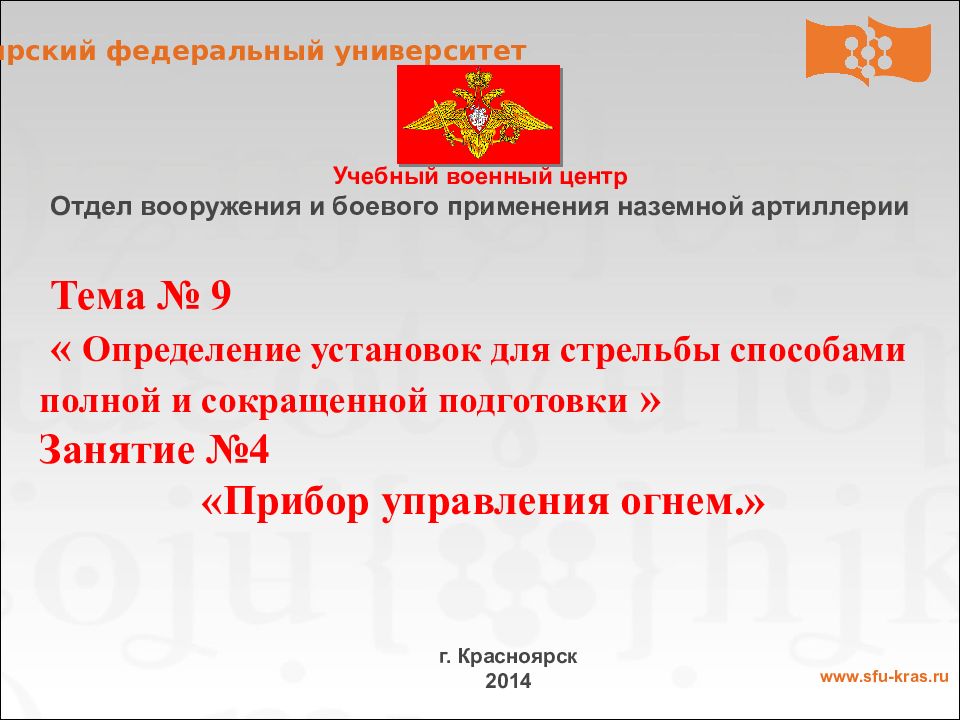 ирский федеральный университет

Учебный военный центр
Отдел вооружения и боевого применения наземной артиллерии

Тема № 9
« Определение установок для стрельбы способами полной и сокращенной подготовки »
Занятие №4
«Прибор управления огнем.»

г. Красноярск
2014

www.sfu-kras.ru